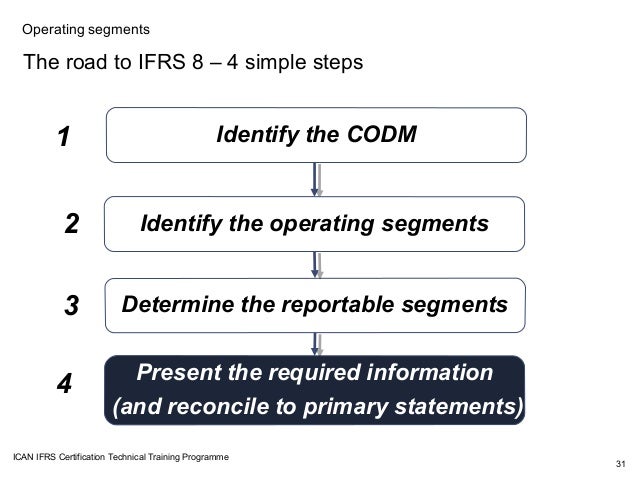 Operating segments

The road to IFRS 8 – 4 simple steps

1

Identify the CODM

2

Identify the operating segments

3

Determine the reportable segments

4

Present the required information (and reconcile to primary statements)

ICAN IFRS Certification Technical Training Programme

31